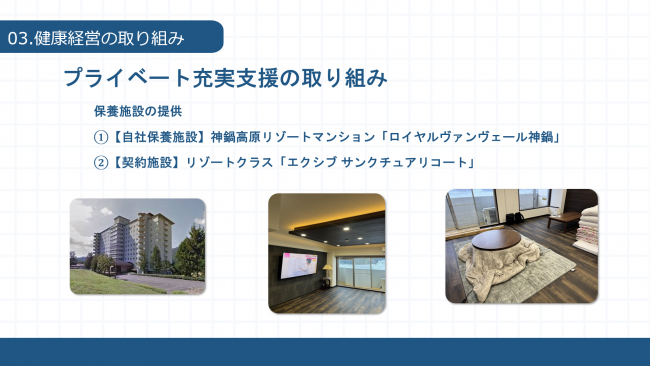 03.健康経営の取り組み

プライベート充実支援の取り組み

保養施設の提供

①【自社保養施設】神鍋高原リゾートマンション「ロイヤルヴァンヴェール神鍋」

②【契約施設】リゾートクラス「エクシブ サンクチュアリコート」